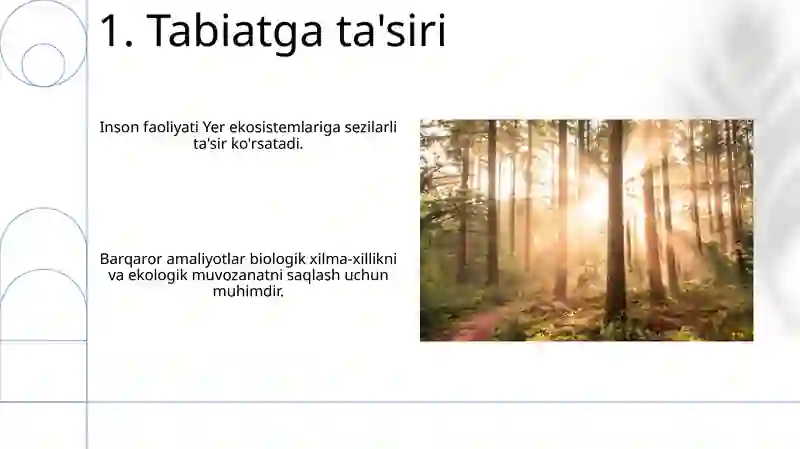 1. Tabiatga ta'siri

Inson faoliyati Yer ekosistemlariga sezilarli ta'sir ko'rsatadi.

Barqaror amaliyotlar biologik xilma-xillikni va ekologik muvozanatni saqlash uchun muhimdir.